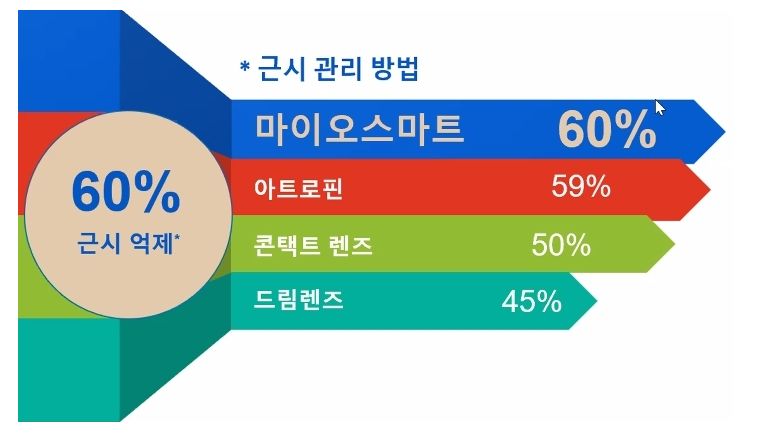 60%
근시 억제*

* 근시 관리 방법

마이오스마트 60%

아트로핀 59%

콘택트 렌즈 50%

드림렌즈 45%